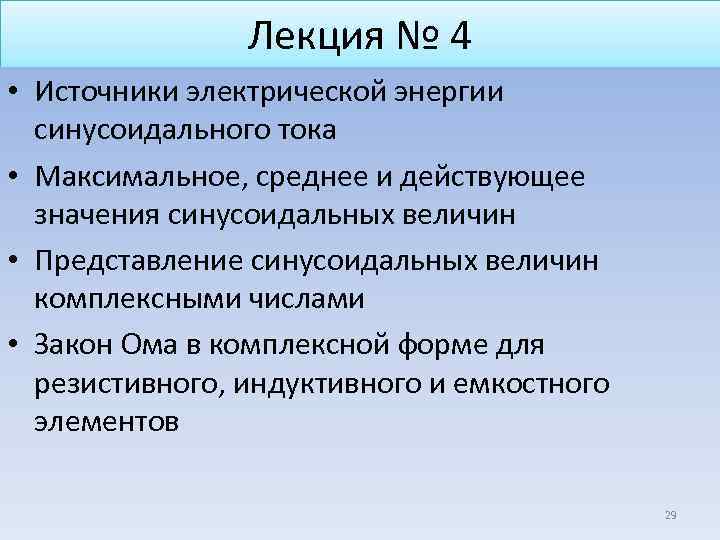 Лекция № 4

• Источники электрической энергии синусоидального тока

• Максимальное, среднее и действующее значения синусоидальных величин

• Представление синусоидальных величин комплексными числами

• Закон Ома в комплексной форме для резистивного, индуктивного и емкостного элементов

29